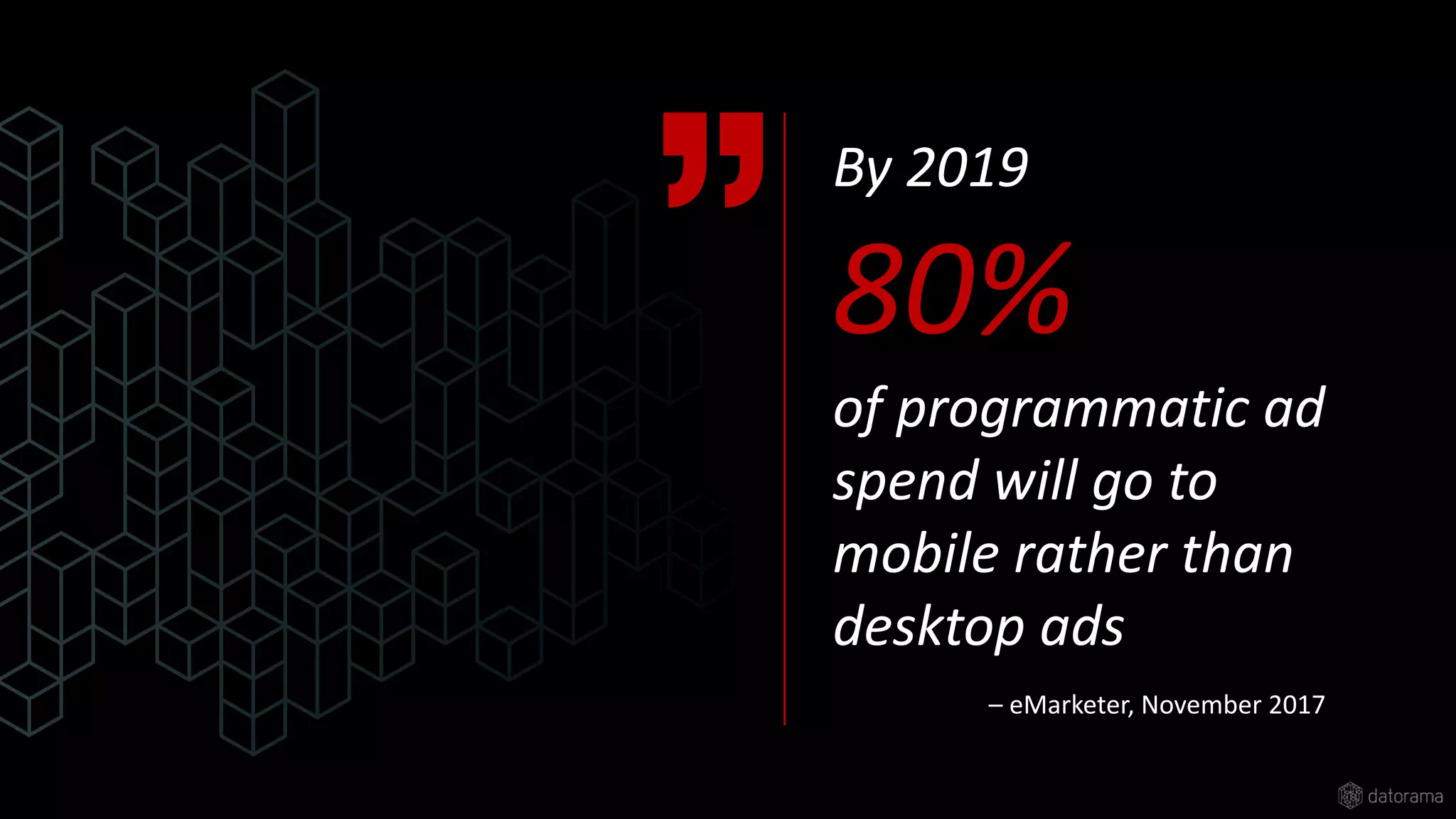 ”

By 2019

80%

of programmatic ad spend will go to mobile rather than desktop ads

– eMarketer, November 2017

datorama